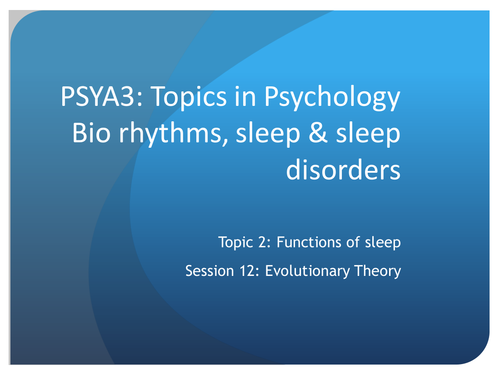 PSYA3: Topics in Psychology Bio rhythms, sleep & sleep disorders

Topic 2: Functions of sleep

Session 12: Evolutionary Theory